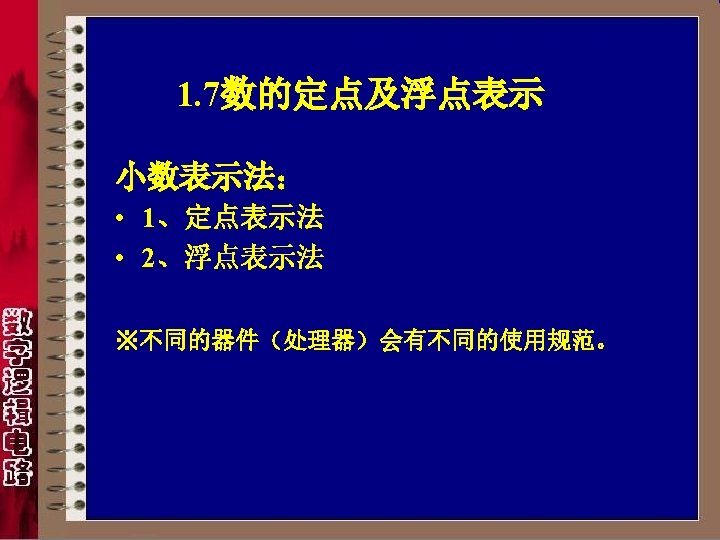 数字逻辑电路

1.7数的定点及浮点表示

小数表示法：

• 1、定点表示法
• 2、浮点表示法

※不同的器件（处理器）会有不同的使用规范。